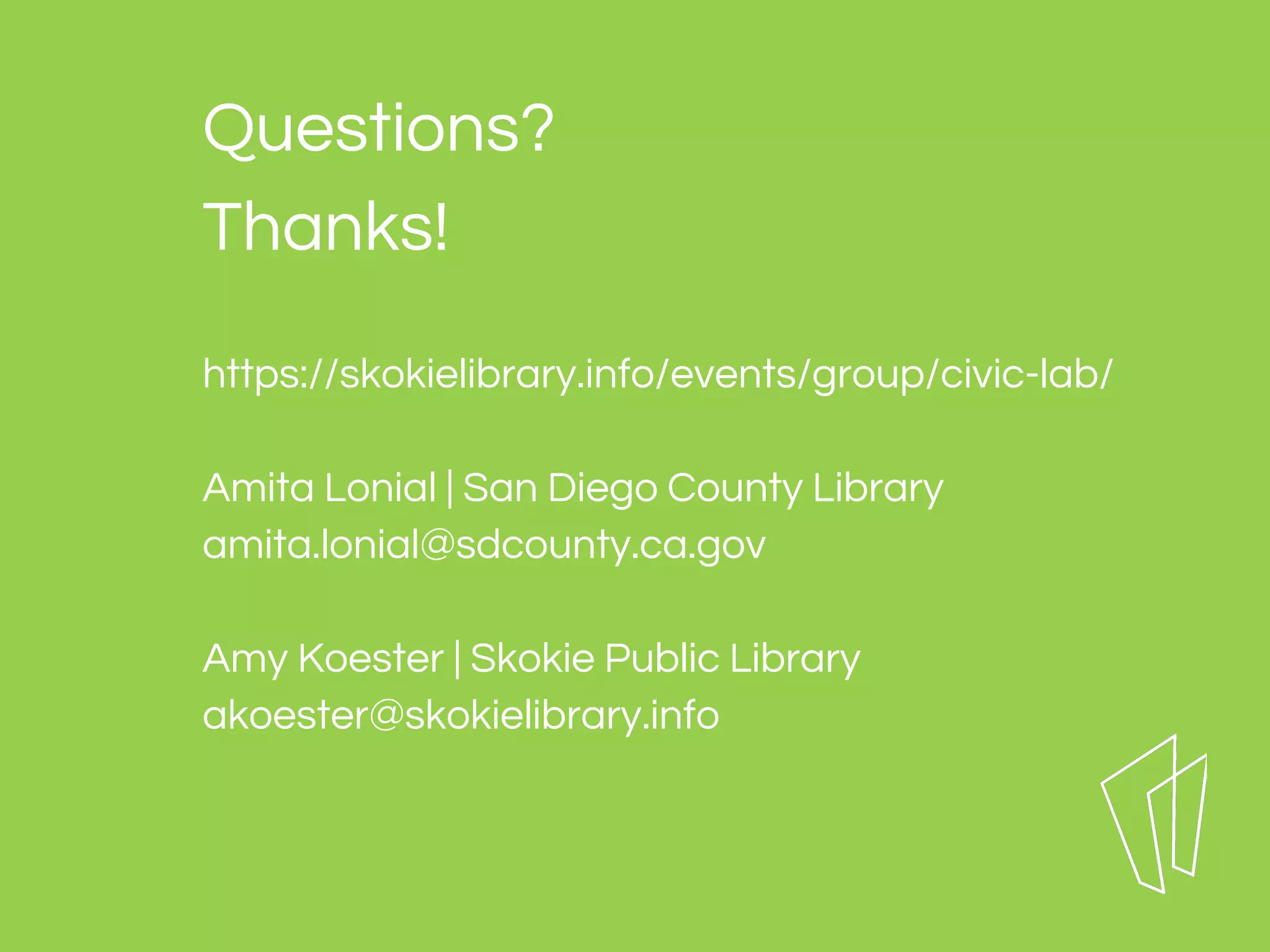 Questions?
Thanks!

https://skokielibrary.info/events/group/civic-lab/

Amita Lonial | San Diego County Library
amita.lonial@sdcounty.ca.gov

Amy Koester | Skokie Public Library
akoester@skokielibrary.info